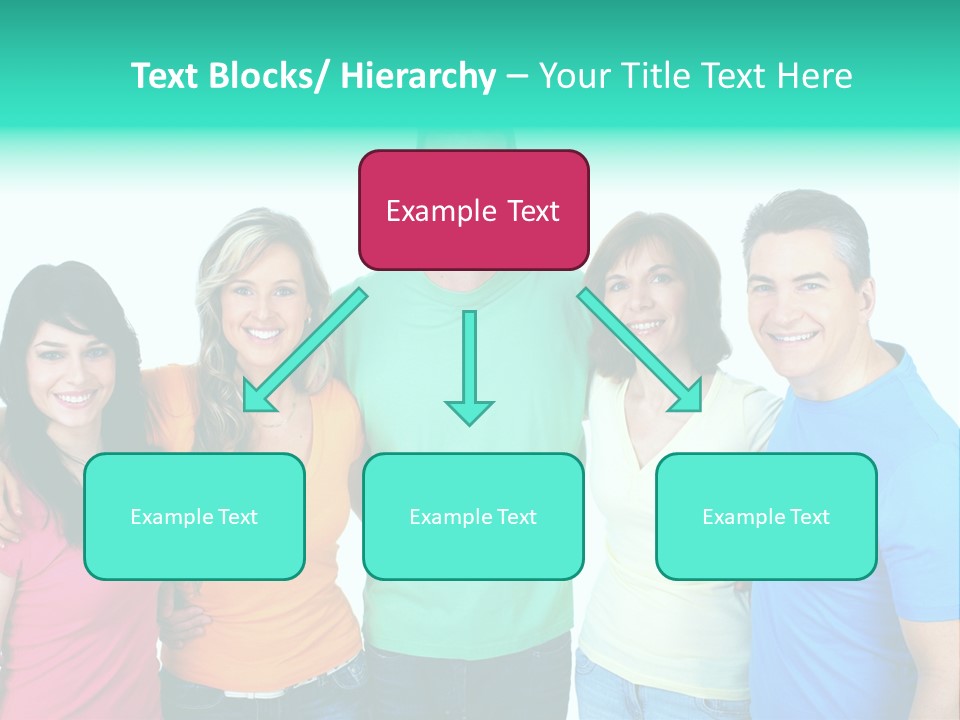 Text Blocks/ Hierarchy – Your Title Text Here

Example Text

Example Text

Example Text

Example Text